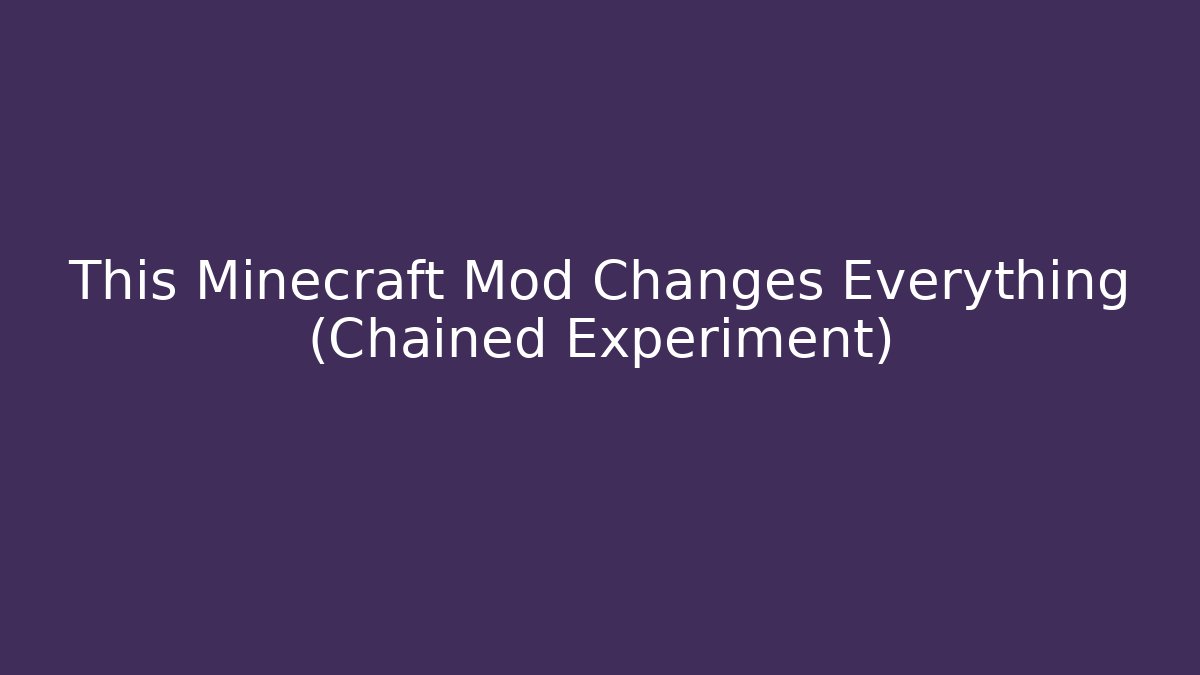 This Minecraft Mod Changes Everything (Chained Experiment)